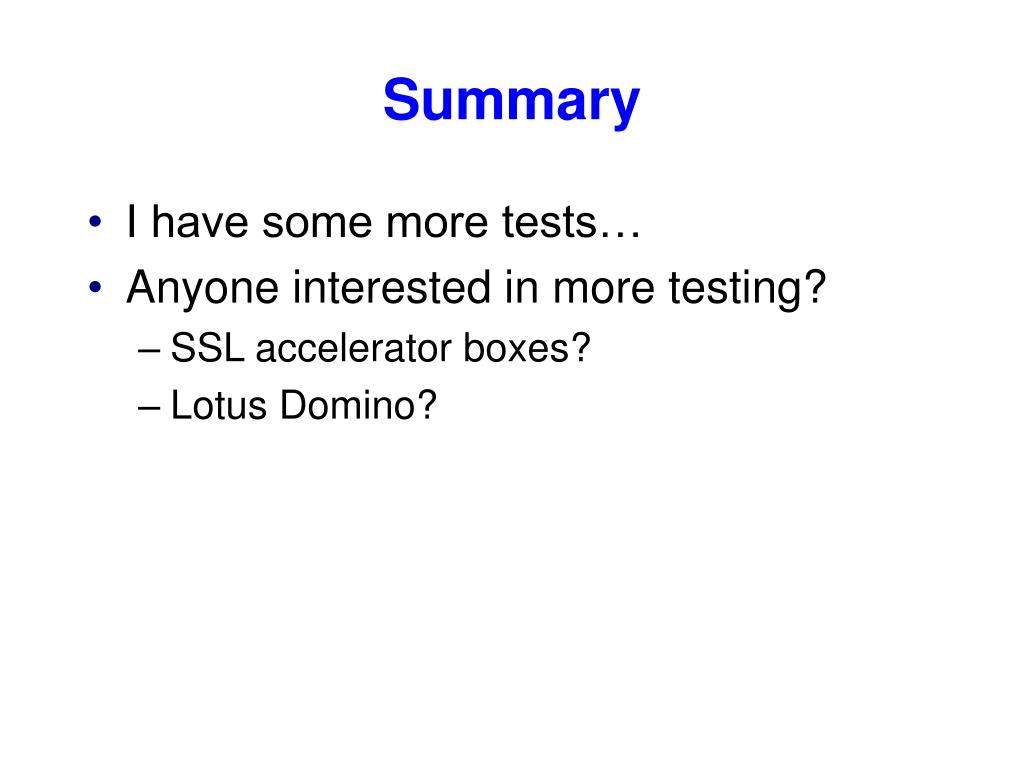 Summary

• I have some more tests…
• Anyone interested in more testing?
– SSL accelerator boxes?
– Lotus Domino?